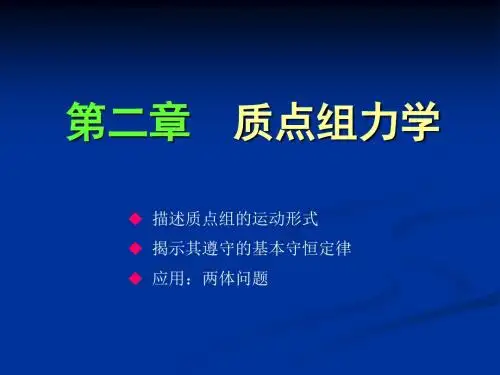 第二章　质点组力学

◆ 描述质点组的运动形式
◆ 揭示其遵守的基本守恒定律
◆ 应用：两体问题